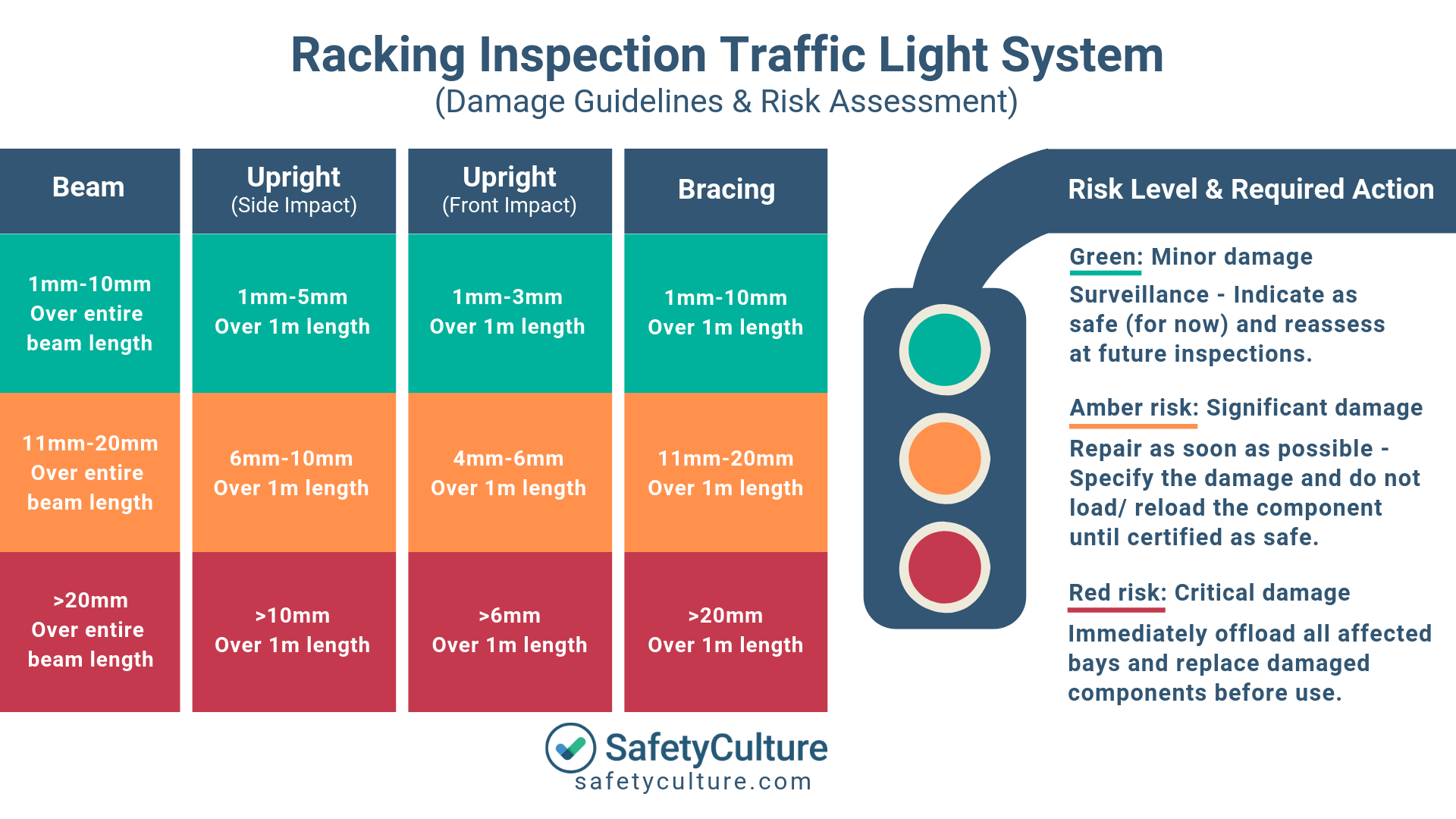 Racking Inspection Traffic Light System
(Damage Guidelines & Risk Assessment)

| Beam | Upright (Side Impact) | Upright (Front Impact) | Bracing |
|---|---|---|---|
| 1mm-10mm Over entire beam length | 1mm-5mm Over 1m length | 1mm-3mm Over 1m length | 1mm-10mm Over 1m length |
| 11mm-20mm Over entire beam length | 6mm-10mm Over 1m length | 4mm-6mm Over 1m length | 11mm-20mm Over 1m length |
| >20mm Over entire beam length | >10mm Over 1m length | >6mm Over 1m length | >20mm Over 1m length |

Risk Level & Required Action

Green: Minor damage
Surveillance - Indicate as safe (for now) and reassess at future inspections.

Amber risk: Significant damage
Repair as soon as possible - Specify the damage and do not load/ reload the component until certified as safe.

Red risk: Critical damage
Immediately offload all affected bays and replace damaged components before use.

SafetyCulture
safetyculture.com